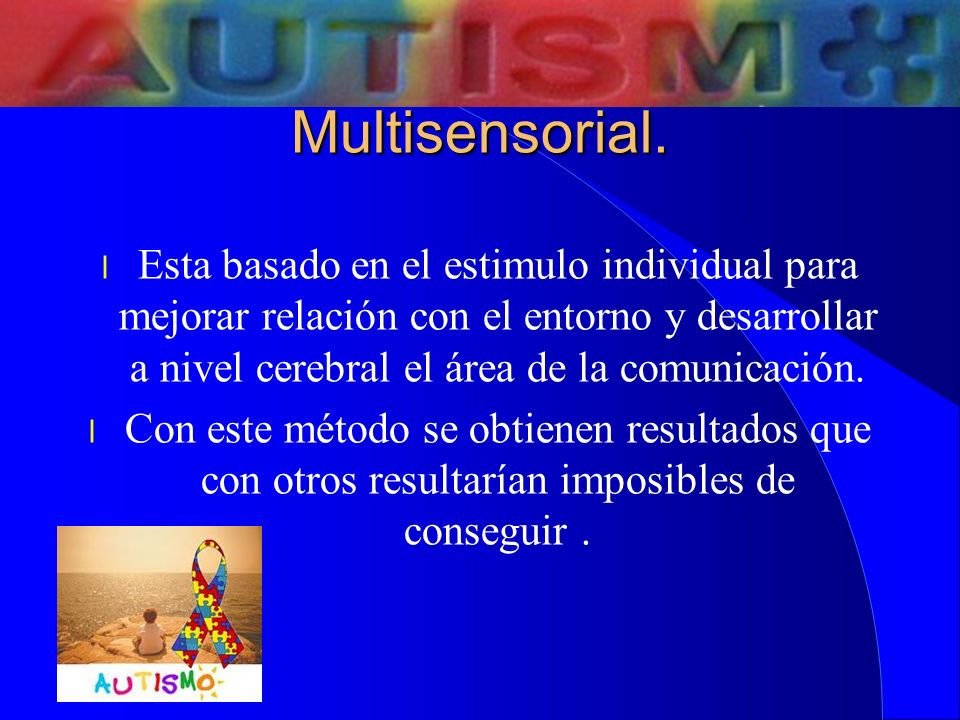 AUTISM

Multisensorial.

l Esta basado en el estimulo individual para mejorar relación con el entorno y desarrollar a nivel cerebral el área de la comunicación.

l Con este método se obtienen resultados que con otros resultarían imposibles de conseguir .

AUTISMO